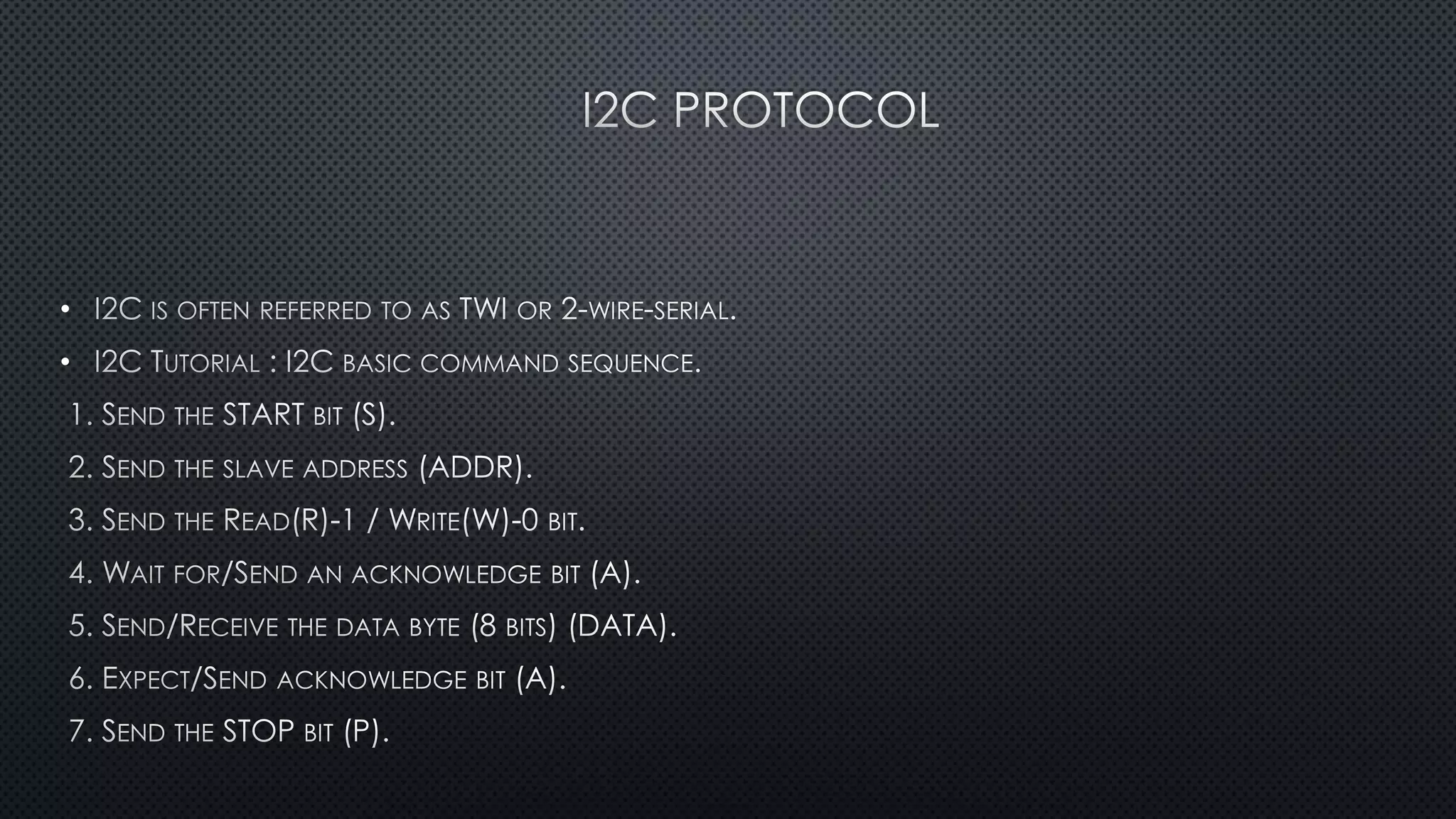 I2C PROTOCOL

• I2C is often referred to as TWI or 2-wire-serial.
• I2C Tutorial : I2C basic command sequence.
1. Send the START bit (S).
2. Send the slave address (ADDR).
3. Send the Read(R)-1 / Write(W)-0 bit.
4. Wait for/Send an acknowledge bit (A).
5. Send/Receive the data byte (8 bits) (DATA).
6. Expect/Send acknowledge bit (A).
7. Send the STOP bit (P).